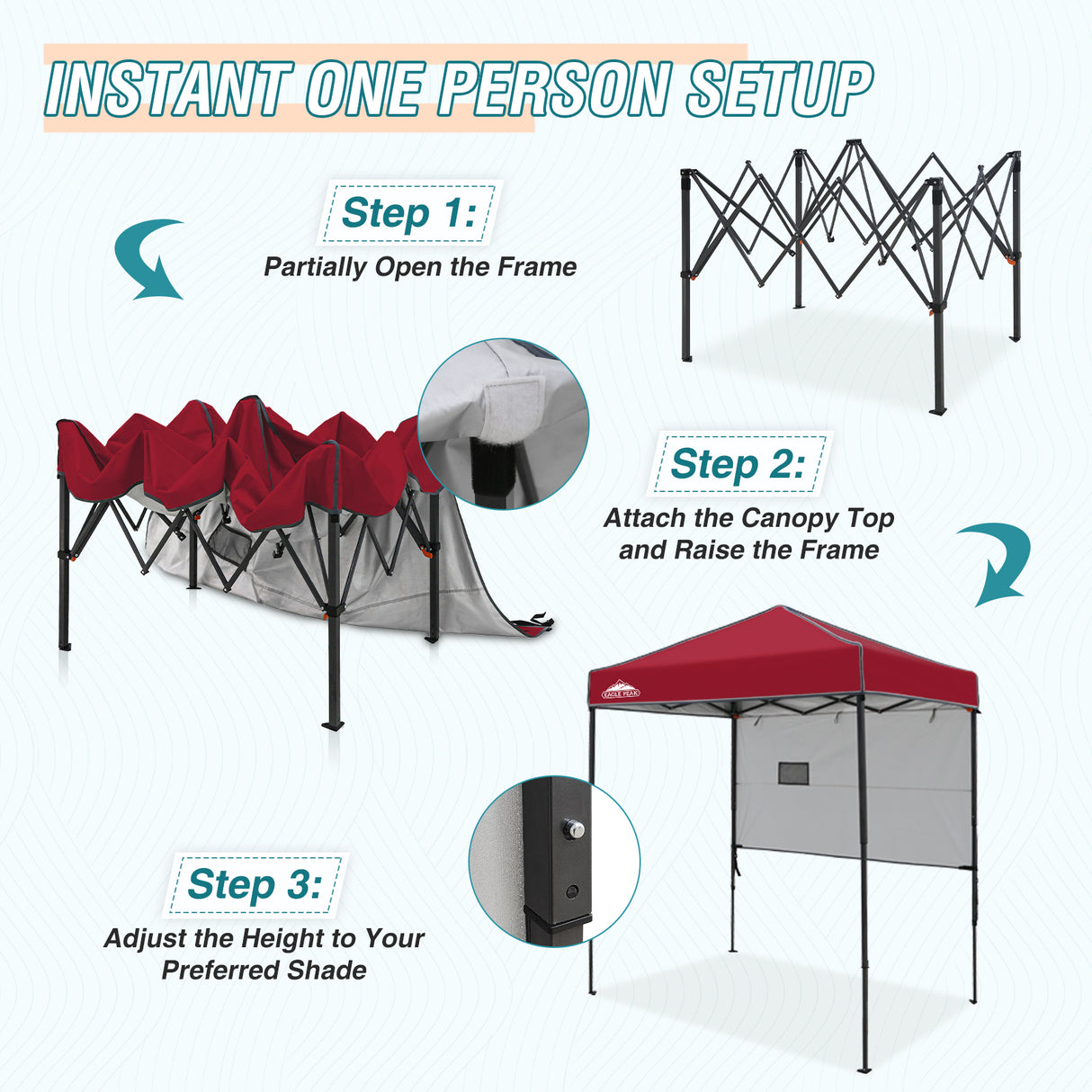 INSTANT ONE PERSON SETUP

Step 1:
Partially Open the Frame

Step 2:
Attach the Canopy Top and Raise the Frame

EAGLE PEAK

Step 3:
Adjust the Height to Your Preferred Shade